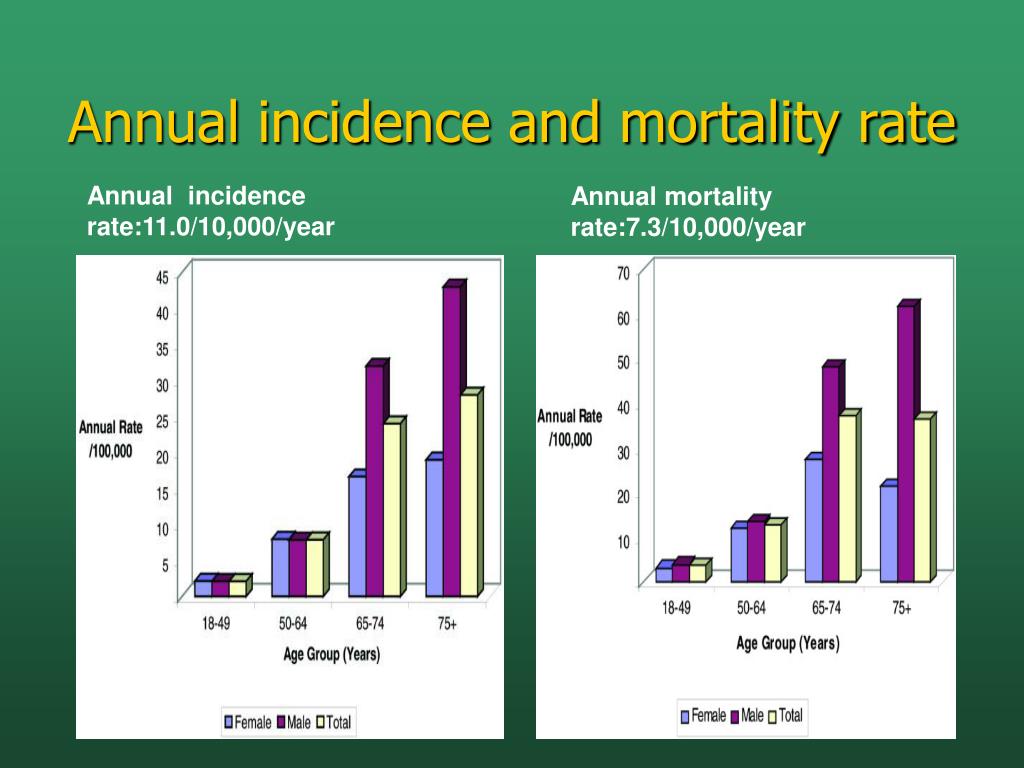 Annual incidence and mortality rate

Annual incidence rate:11.0/10,000/year

45
40
35
30
25
20
15
10
5

Annual Rate /100,000

18-49
50-64
65-74
75+

Age Group (Years)

Female Male Total

Annual mortality rate:7.3/10,000/year

70
60
50
40
30
20
10

Annual Rate /100,000

18-49
50-64
65-74
75+

Age Group (Years)

Female Male Total